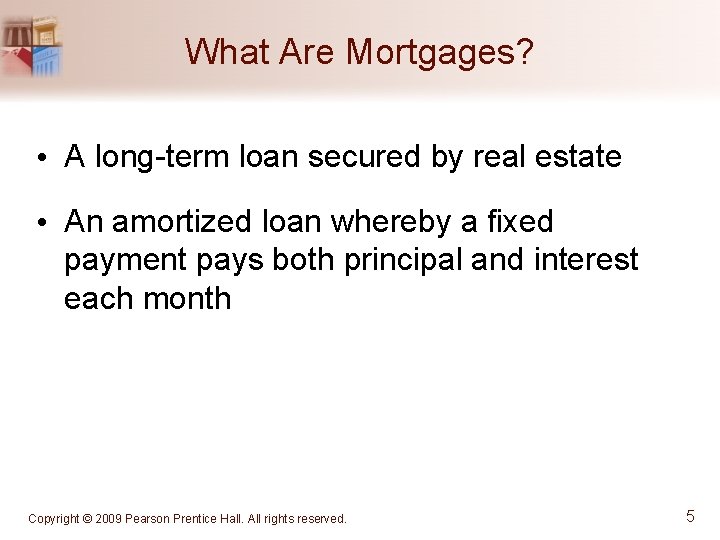 What Are Mortgages?

• A long-term loan secured by real estate

• An amortized loan whereby a fixed payment pays both principal and interest each month

Copyright © 2009 Pearson Prentice Hall. All rights reserved.

5